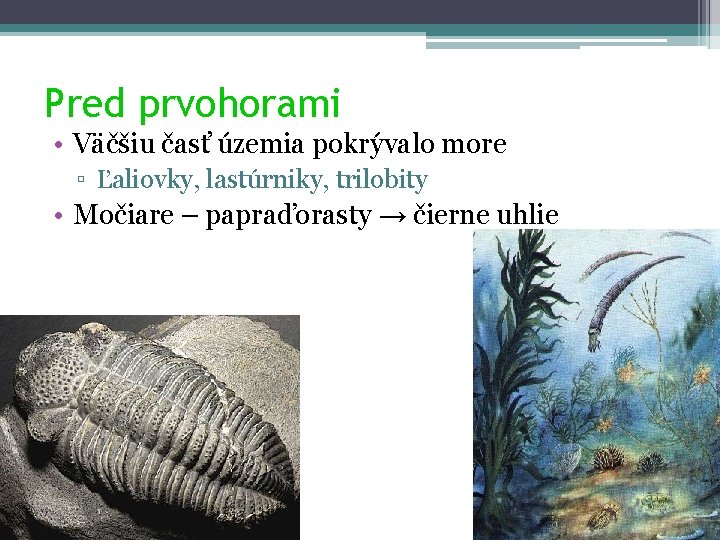 Pred prvohorami

• Väčšiu časť územia pokrývalo more
  ▫ Ľaliovky, lastúrniky, trilobity
• Močiare – papraďorasty → čierne uhlie